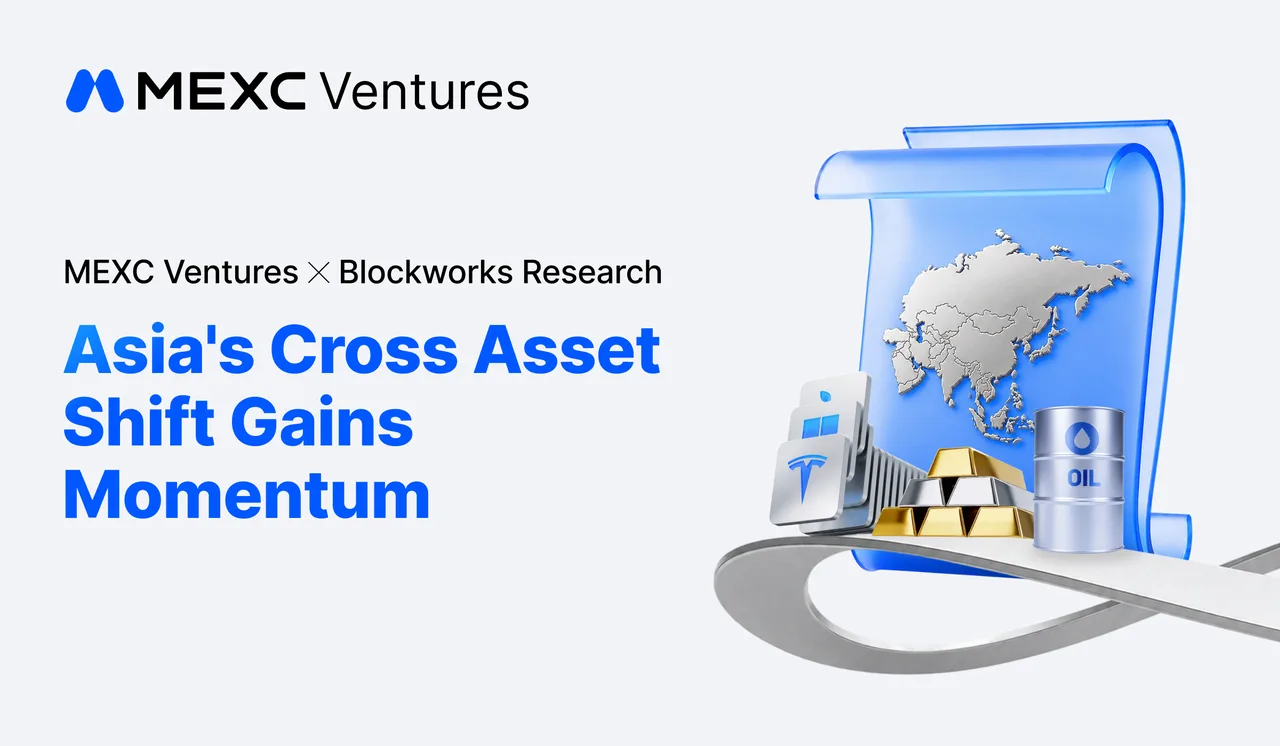 MEXC Ventures

MEXC Ventures × Blockworks Research

Asia's Cross Asset Shift Gains Momentum

OIL